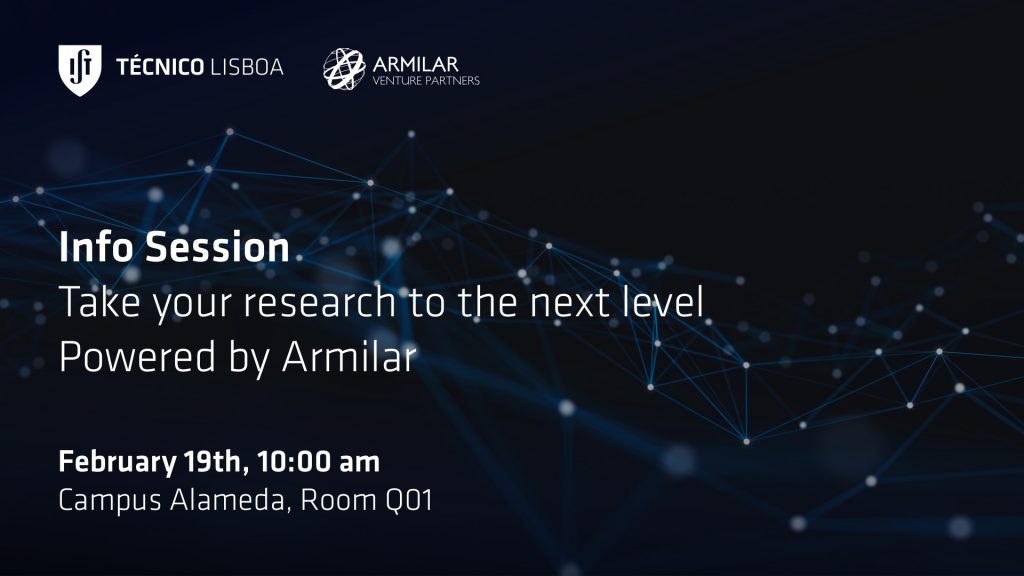 TÉCNICO LISBOA

ARMILAR
VENTURE PARTNERS

Info Session
Take your research to the next level
Powered by Armilar

February 19th, 10:00 am
Campus Alameda, Room Q01